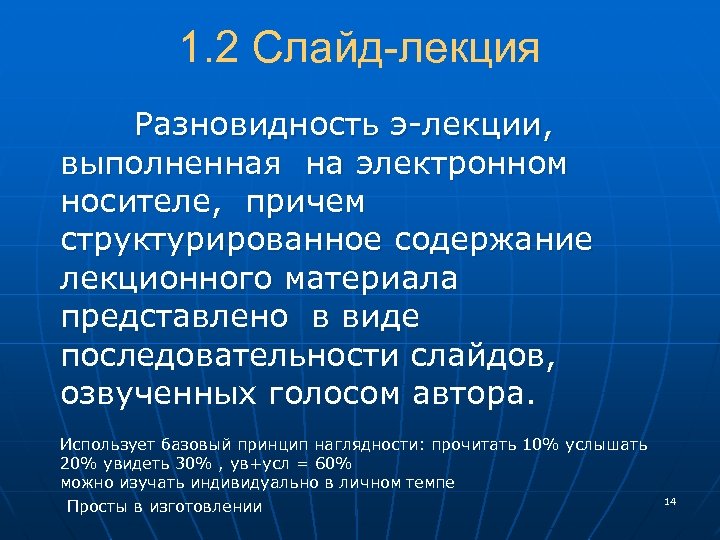 1.2 Слайд-лекция

Разновидность э-лекции, выполненная на электронном носителе, причем структурированное содержание лекционного материала представлено в виде последовательности слайдов, озвученных голосом автора.

Использует базовый принцип наглядности: прочитать 10% услышать 20% увидеть 30% , ув+усл = 60%
можно изучать индивидуально в личном темпе

Просты в изготовлении

14